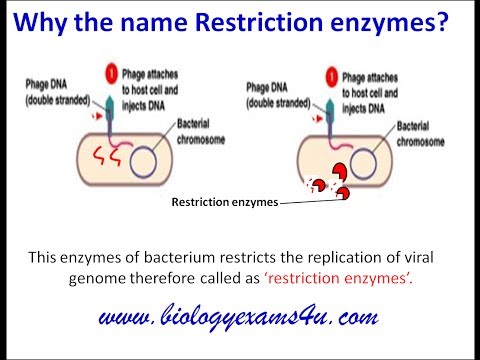 Why the name Restriction enzymes?

Phage DNA (double stranded)

1 Phage attaches to host cell and injects DNA

Bacterial chromosome

Phage DNA (double stranded)

1 Phage attaches to host cell and injects DNA

Bacterial chromosome

Restriction enzymes

This enzymes of bacterium restricts the replication of viral genome therefore called as 'restriction enzymes'.

www.biologyexams4u.com